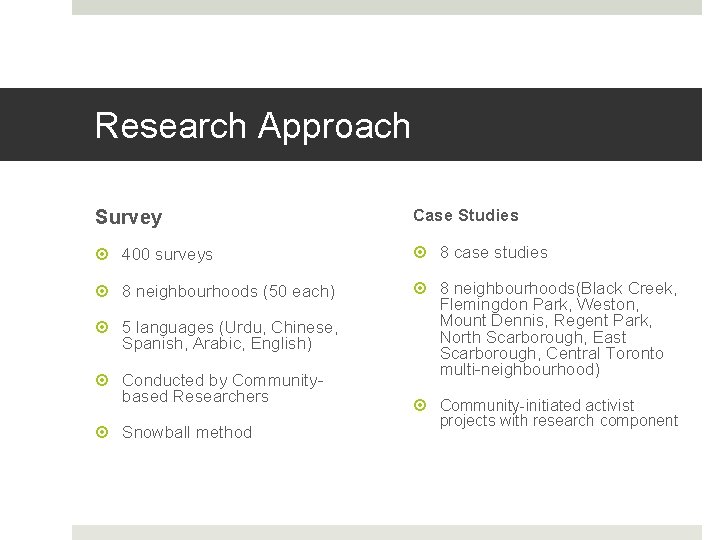 Research Approach

Survey

400 surveys

8 neighbourhoods (50 each)

5 languages (Urdu, Chinese, Spanish, Arabic, English)

Conducted by Community-based Researchers

Snowball method

Case Studies

8 case studies

8 neighbourhoods(Black Creek, Flemingdon Park, Weston, Mount Dennis, Regent Park, North Scarborough, East Scarborough, Central Toronto multi-neighbourhood)

Community-initiated activist projects with research component